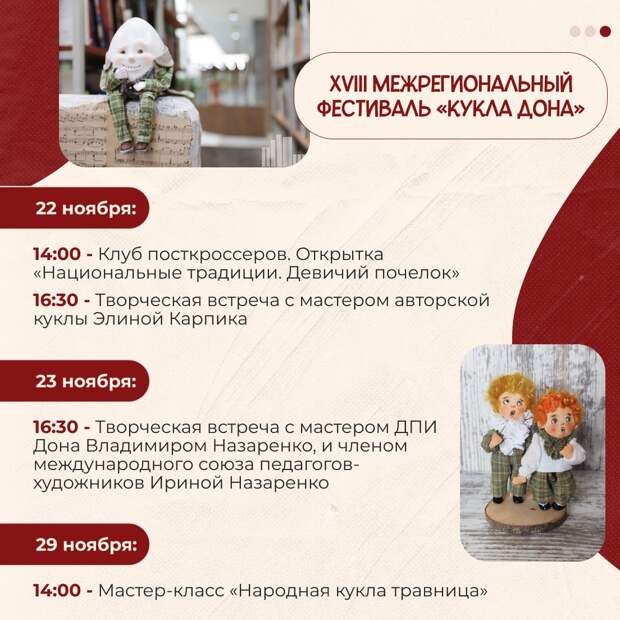 XVIII МЕЖРЕГИОНАЛЬНЫЙ ФЕСТИВАЛЬ «КУКЛА ДОНА»

22 ноября:

14:00 - Клуб посткроссеров. Открытка «Национальные традиции. Девичий почелок»

16:30 - Творческая встреча с мастером авторской куклы Элиной Карпика

23 ноября:

16:30 - Творческая встреча с мастером ДПИ Дона Владимиром Назаренко, и членом международного союза педагогов-художников Ириной Назаренко

29 ноября:

14:00 - Мастер-класс «Народная кукла травница»